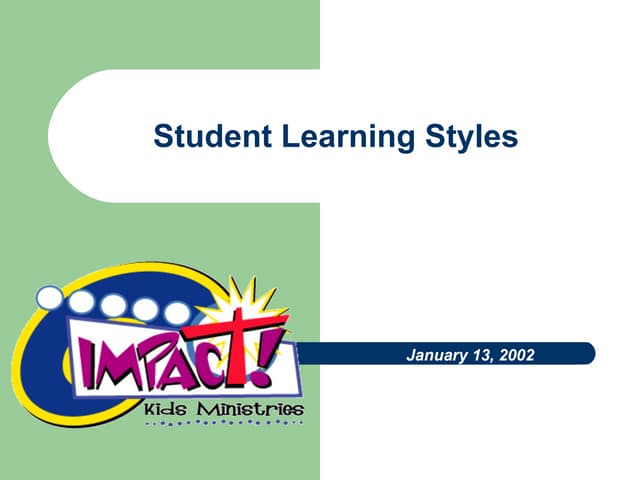 Student Learning Styles

IMPACT!
Kids Ministries

January 13, 2002